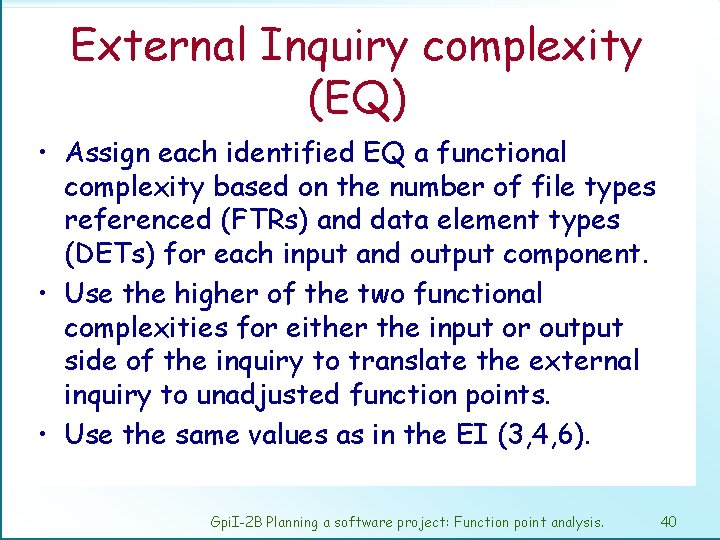 External Inquiry complexity (EQ)

• Assign each identified EQ a functional complexity based on the number of file types referenced (FTRs) and data element types (DETs) for each input and output component.

• Use the higher of the two functional complexities for either the input or output side of the inquiry to translate the external inquiry to unadjusted function points.

• Use the same values as in the EI (3,4,6).

GpiI-2B Planning a software project: Function point analysis. 40